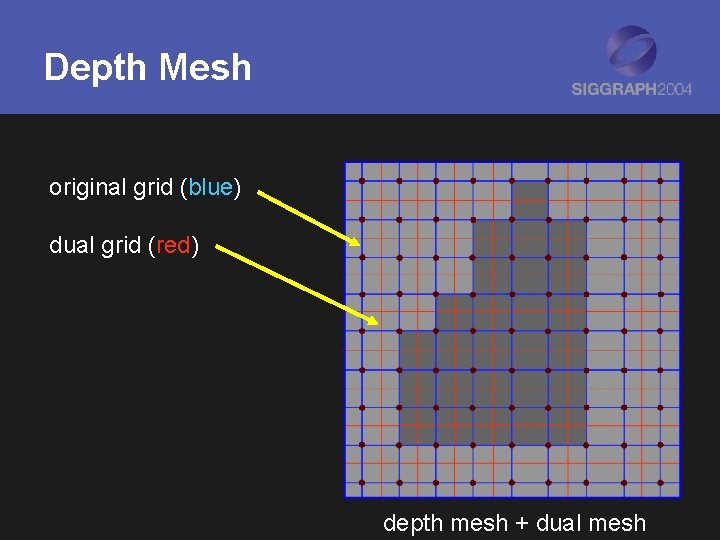 Depth Mesh

SIGGRAPH2004

original grid (blue)

dual grid (red)

depth mesh + dual mesh